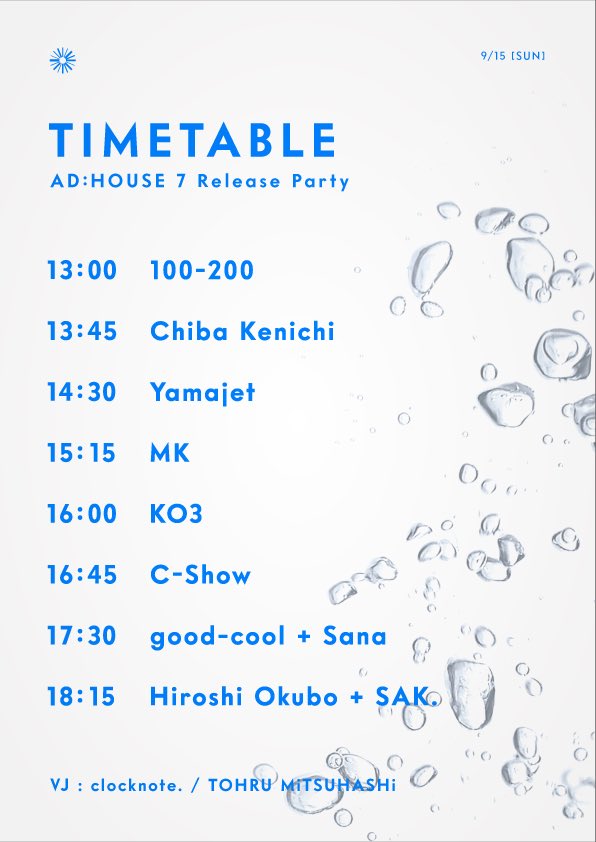 9/15 [SUN]

TIMETABLE

AD:HOUSE 7 Release Party

13:00 100-200

13:45 Chiba Kenichi

14:30 Yamajet

15:15 MK

16:00 KO3

16:45 C-Show

17:30 good-cool + Sana

18:15 Hiroshi Okubo + SAK.

VJ : clocknote. / TOHRU MITSUHASHi